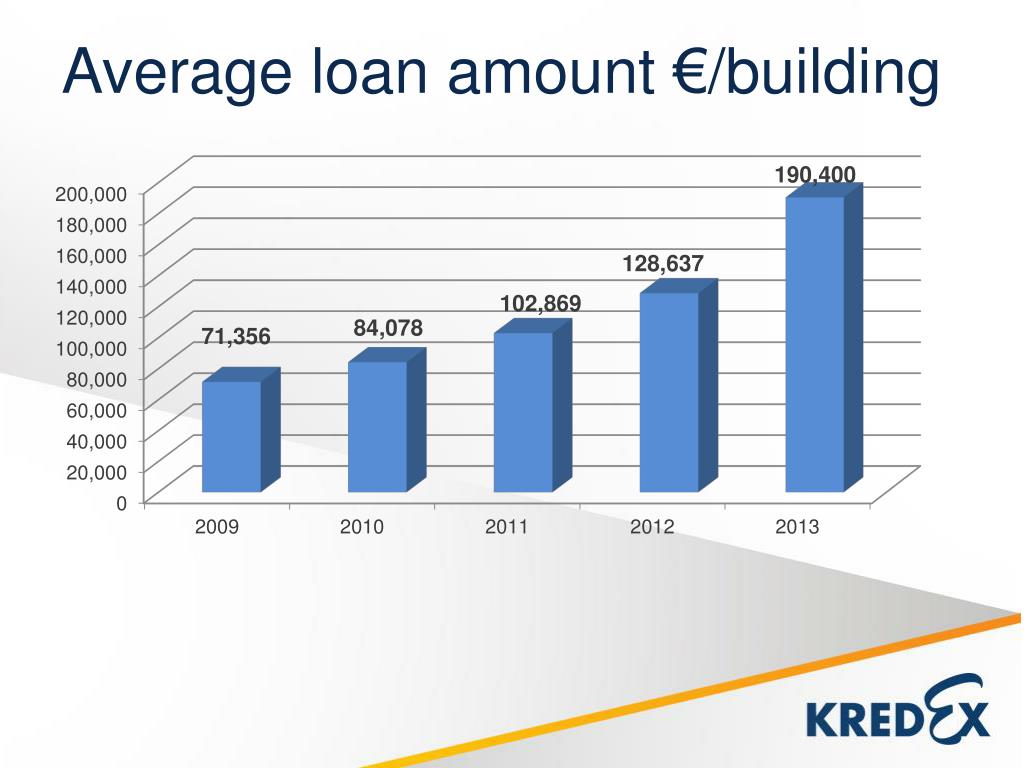 Average loan amount €/building

200,000
180,000
160,000
140,000
120,000
100,000
80,000
60,000
40,000
20,000
0

71,356
84,078
102,869
128,637
190,400

2009
2010
2011
2012
2013

KREDEX